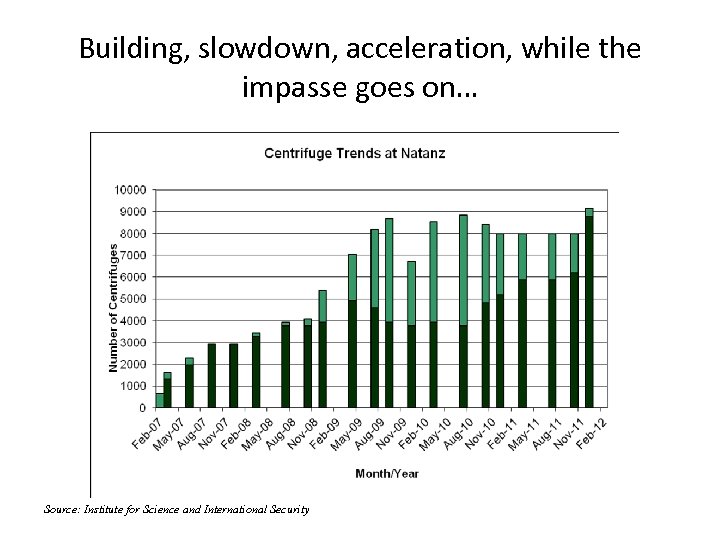 Building, slowdown, acceleration, while the impasse goes on…

Centrifuge Trends at Natanz

Number of Centrifuges

10000
9000
8000
7000
6000
5000
4000
3000
2000
1000
0

Feb-07 May-07 Aug-07 Nov-07 Feb-08 May-08 Aug-08 Nov-08 Feb-09 May-09 Aug-09 Nov-09 Feb-10 May-10 Aug-10 Nov-10 Feb-11 May-11 Aug-11 Nov-11 Feb-12

Month/Year

Source: Institute for Science and International Security